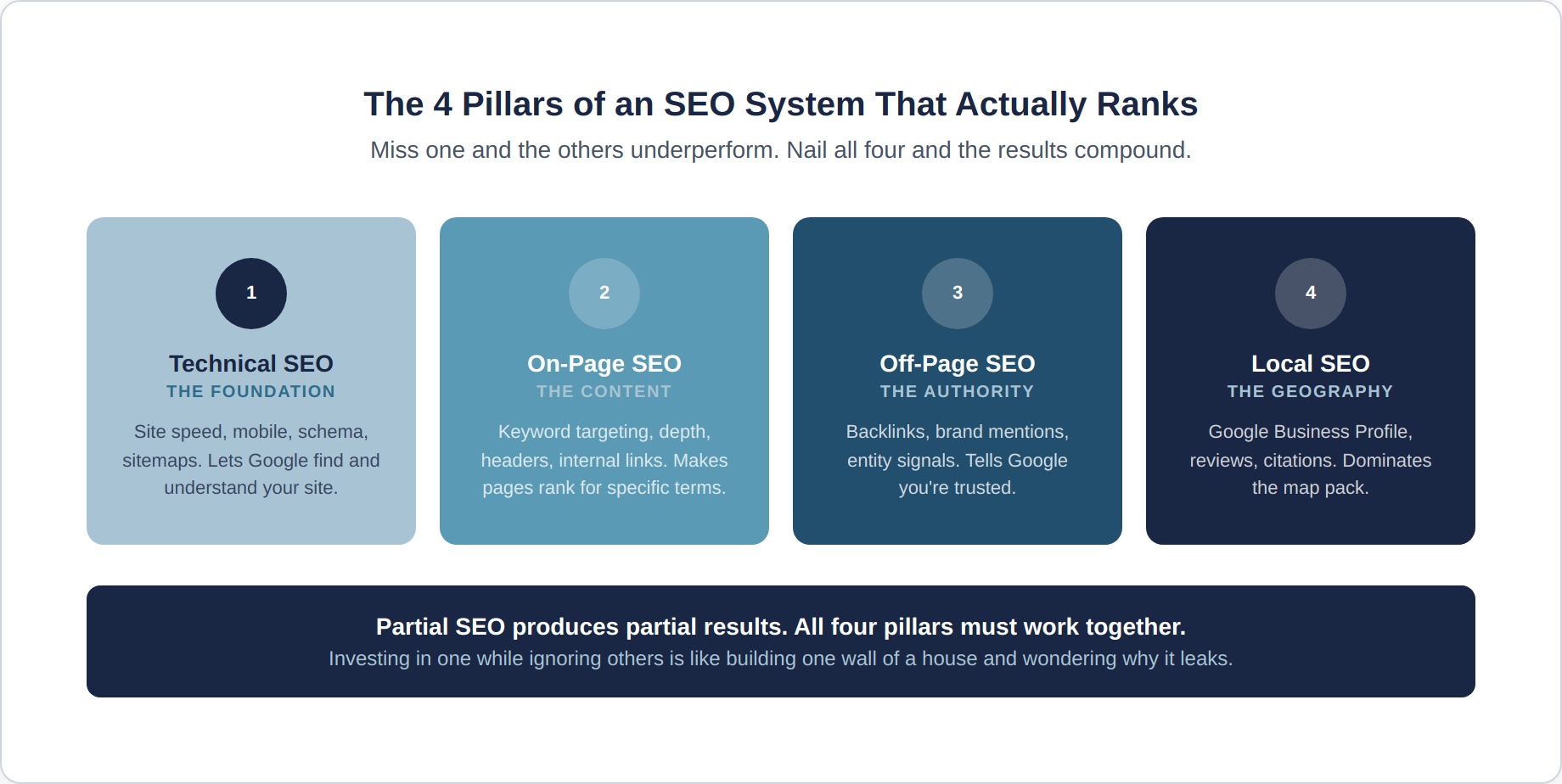 The 4 Pillars of an SEO System That Actually Ranks

Miss one and the others underperform. Nail all four and the results compound.

1

Technical SEO

THE FOUNDATION

Site speed, mobile, schema, sitemaps. Lets Google find and understand your site.

2

On-Page SEO

THE CONTENT

Keyword targeting, depth, headers, internal links. Makes pages rank for specific terms.

3

Off-Page SEO

THE AUTHORITY

Backlinks, brand mentions, entity signals. Tells Google you're trusted.

4

Local SEO

THE GEOGRAPHY

Google Business Profile, reviews, citations. Dominates the map pack.

Partial SEO produces partial results. All four pillars must work together.

Investing in one while ignoring others is like building one wall of a house and wondering why it leaks.